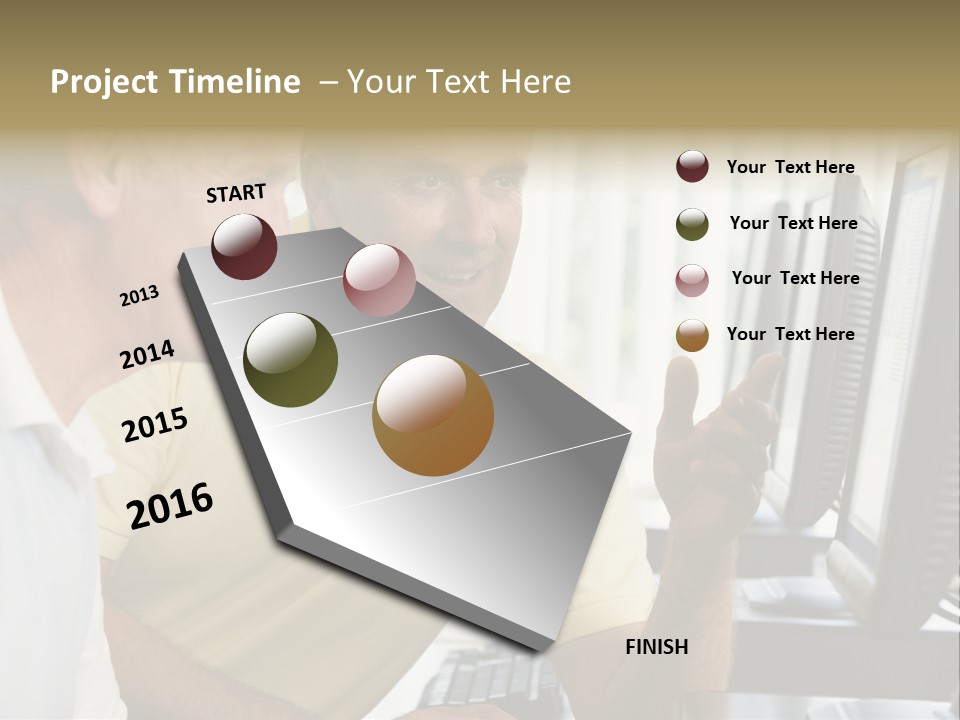 Project Timeline – Your Text Here

START

2013

2014

2015

2016

FINISH

Your Text Here

Your Text Here

Your Text Here

Your Text Here